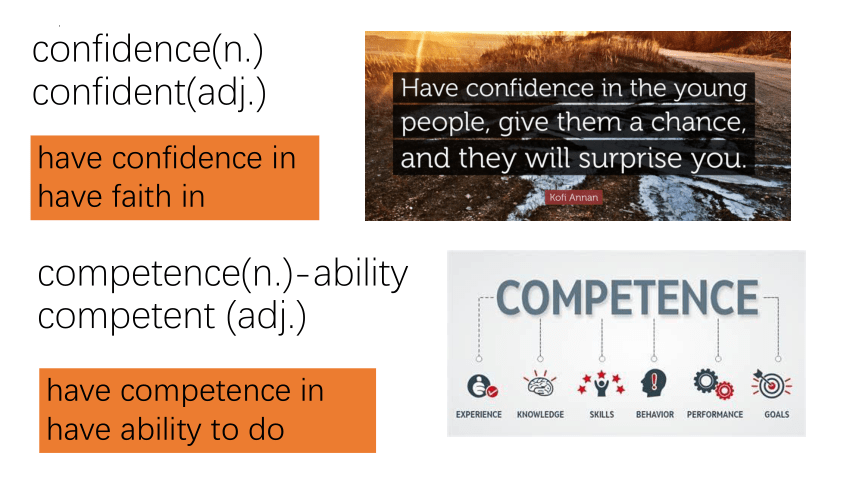 confidence(n.)
confident(adj.)

have confidence in
have faith in

Have confidence in the young people, give them a chance, and they will surprise you.

Kofi Annan

competence(n.)-ability
competent (adj.)

have competence in
have ability to do

COMPETENCE

EXPERIENCE KNOWLEDGE SKILLS BEHAVIOR PERFORMANCE GOALS